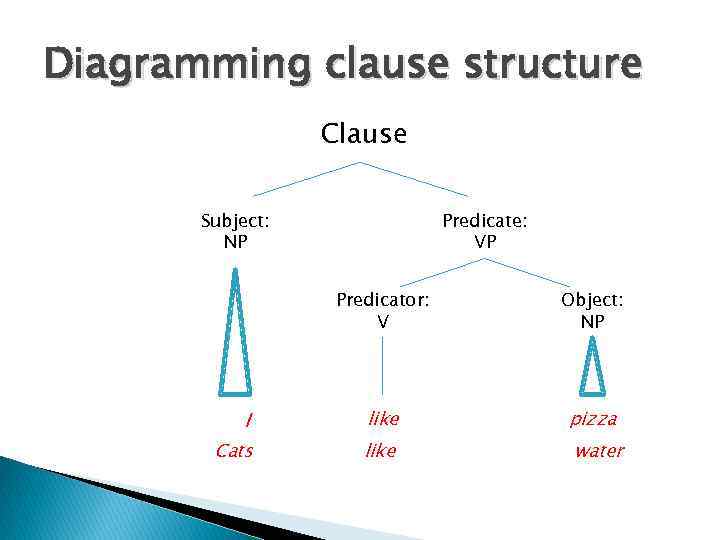 Diagramming clause structure

Clause

Subject:
NP

Predicate:
VP

Predicator:
V

Object:
NP

I like pizza

Cats like water